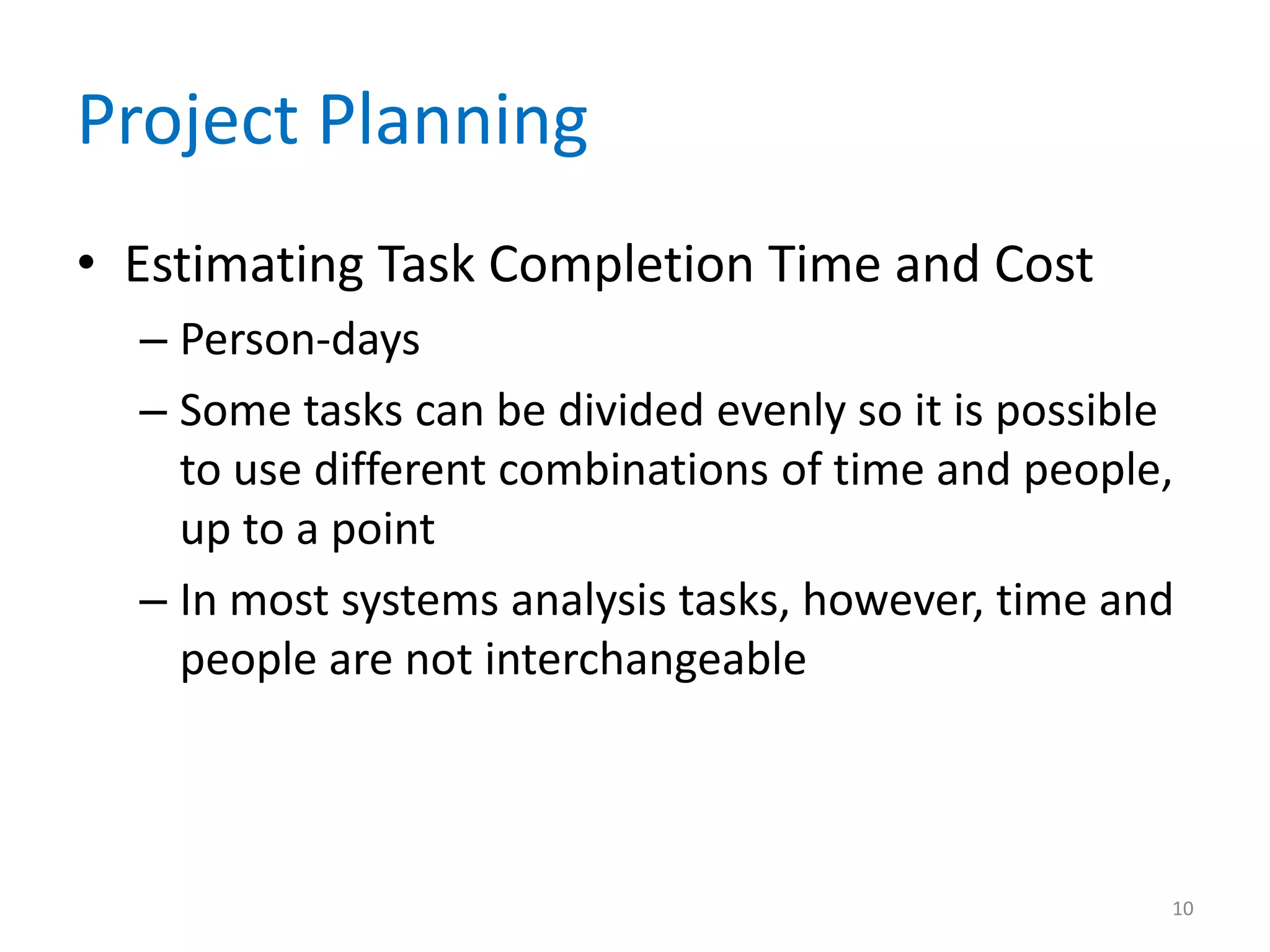 Project Planning

• Estimating Task Completion Time and Cost

– Person-days

– Some tasks can be divided evenly so it is possible to use different combinations of time and people, up to a point

– In most systems analysis tasks, however, time and people are not interchangeable

10